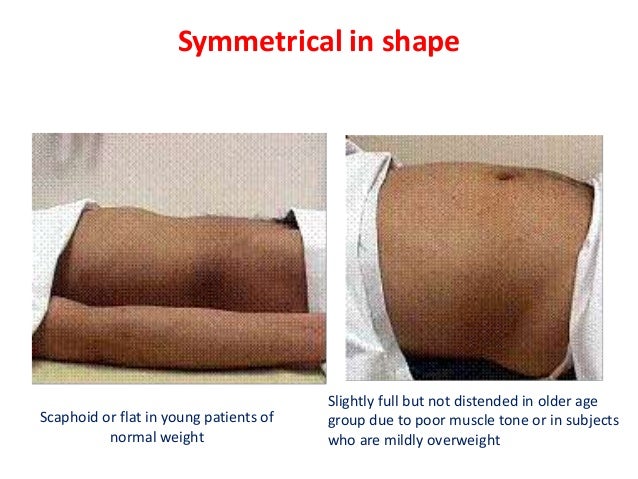 Symmetrical in shape

Scaphoid or flat in young patients of normal weight

Slightly full but not distended in older age group due to poor muscle tone or in subjects who are mildly overweight